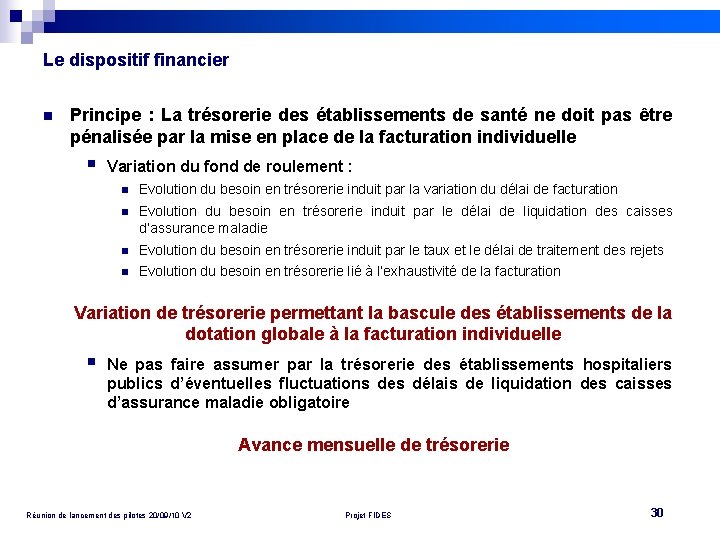 Le dispositif financier

Principe : La trésorerie des établissements de santé ne doit pas être pénalisée par la mise en place de la facturation individuelle

Variation du fond de roulement :

Evolution du besoin en trésorerie induit par la variation du délai de facturation

Evolution du besoin en trésorerie induit par le délai de liquidation des caisses d'assurance maladie

Evolution du besoin en trésorerie induit par le taux et le délai de traitement des rejets

Evolution du besoin en trésorerie lié à l'exhaustivité de la facturation

Variation de trésorerie permettant la bascule des établissements de la dotation globale à la facturation individuelle

Ne pas faire assumer par la trésorerie des établissements hospitaliers publics d'éventuelles fluctuations des délais de liquidation des caisses d'assurance maladie obligatoire

Avance mensuelle de trésorerie

Réunion de lancement des pilotes 20/09/10 V2

Projet FIDES

30